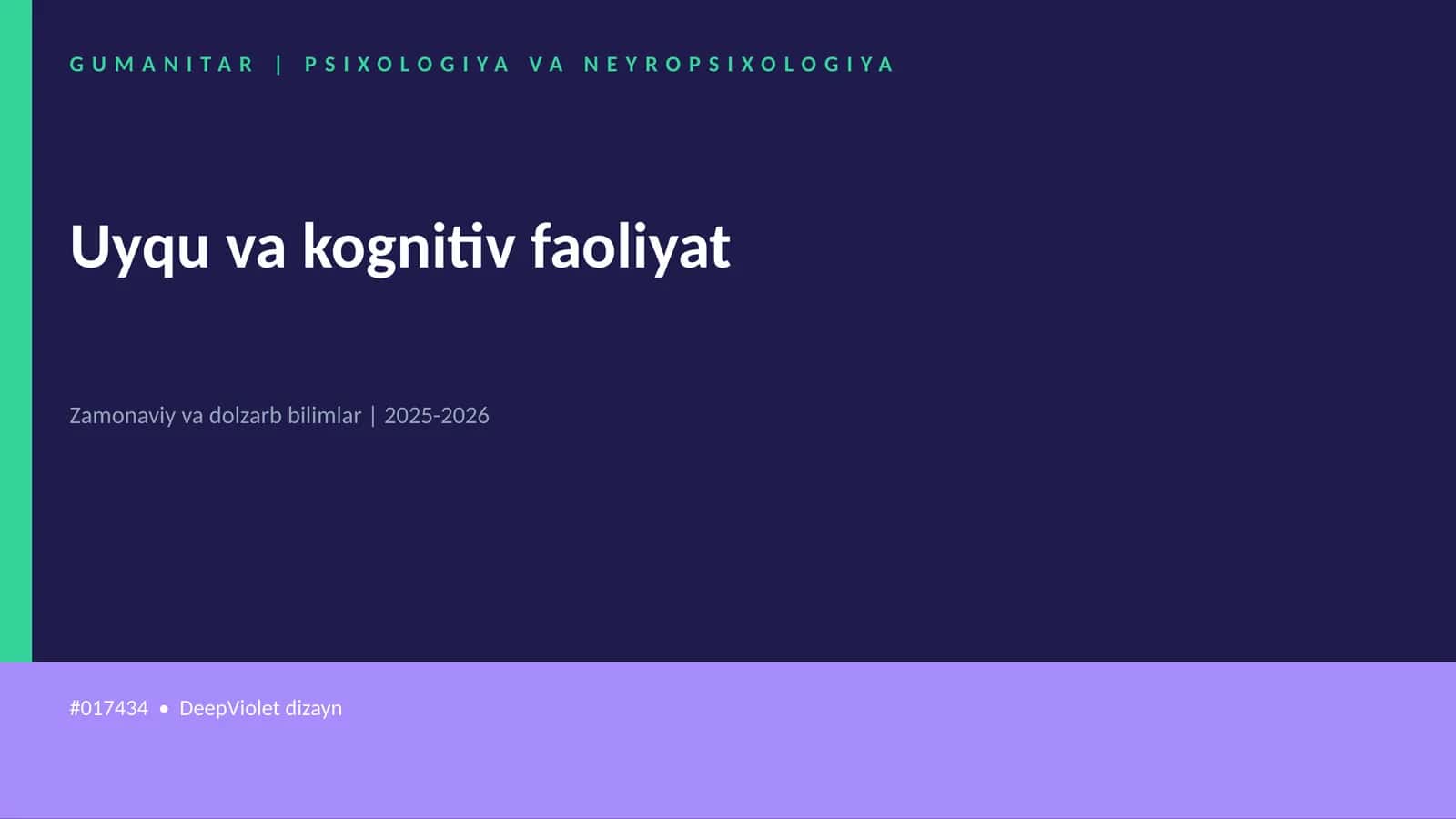 GUMANITAR | PSIXOLOGIYA VA NEYROPSIXOLOGIYA

Uyqu va kognitiv faoliyat

Zamonaviy va dolzarb bilimlar | 2025-2026

#017434 • DeepViolet dizayn